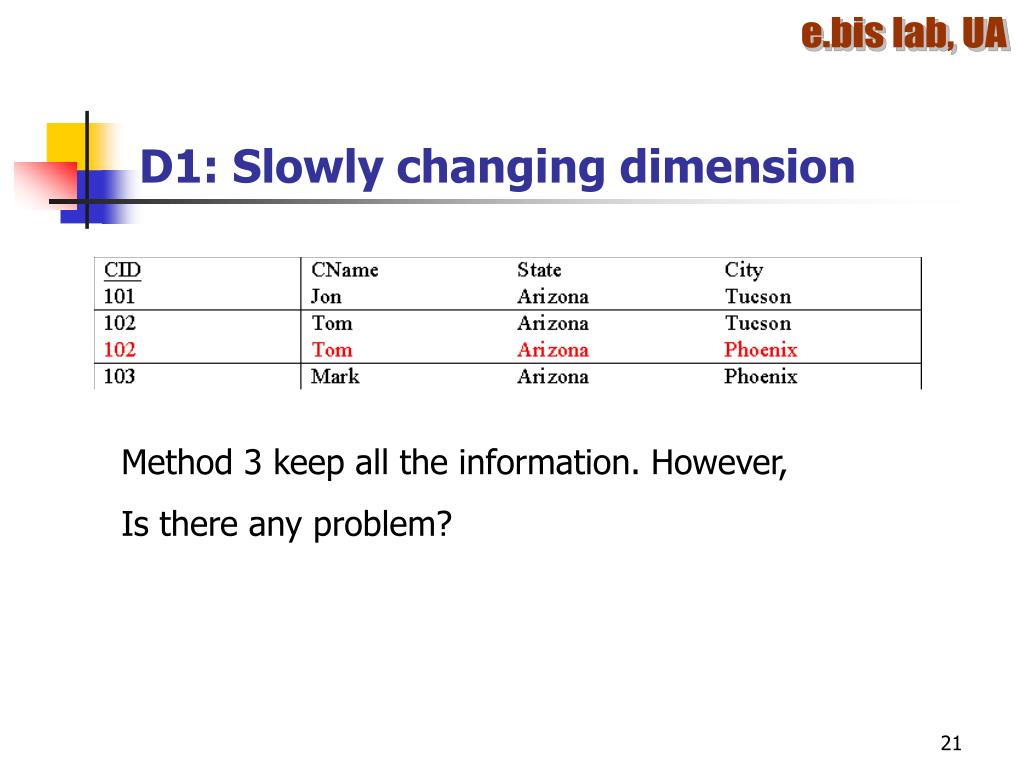 e.bis lab, UA

D1: Slowly changing dimension

| CID | CName | State | City |
|---|---|---|---|
| 101 | Jon | Arizona | Tucson |
| 102 | Tom | Arizona | Tucson |
| 102 | Tom | Arizona | Phoenix |
| 103 | Mark | Arizona | Phoenix |

Method 3 keep all the information. However,

Is there any problem?

21